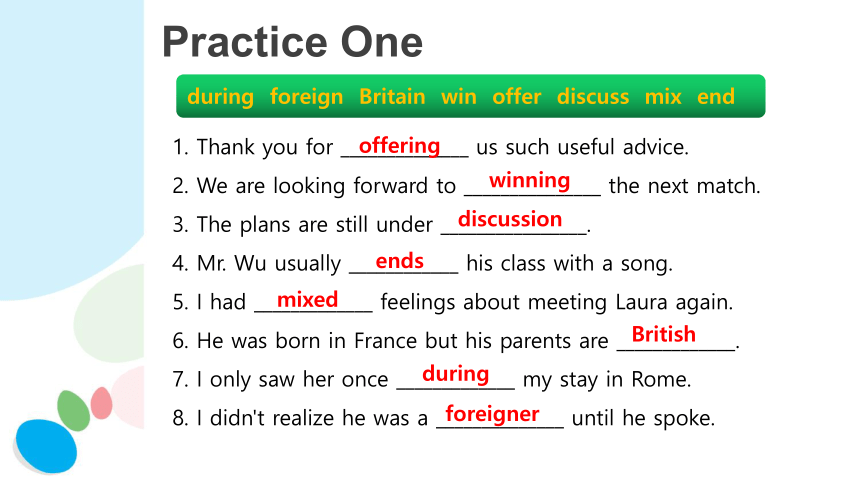 Practice One

during foreign Britain win offer discuss mix end

1. Thank you for offering us such useful advice.
2. We are looking forward to winning the next match.
3. The plans are still under discussion.
4. Mr. Wu usually ends his class with a song.
5. I had mixed feelings about meeting Laura again.
6. He was born in France but his parents are British.
7. I only saw her once during my stay in Rome.
8. I didn't realize he was a foreigner until he spoke.